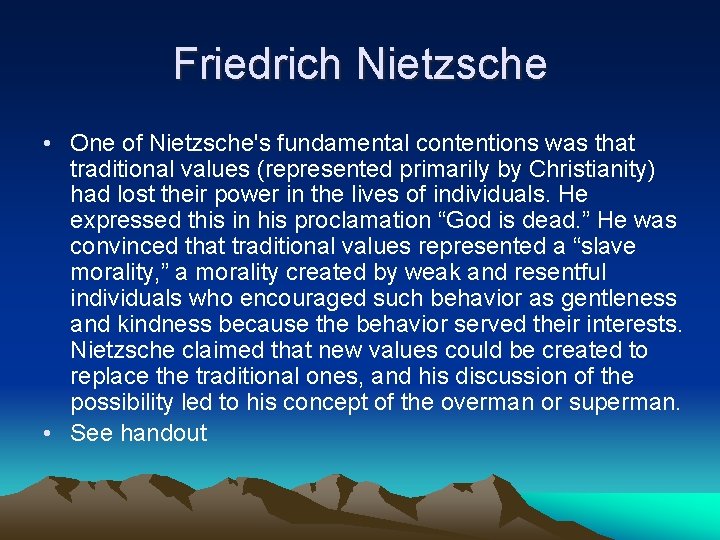 Friedrich Nietzsche

• One of Nietzsche's fundamental contentions was that traditional values (represented primarily by Christianity) had lost their power in the lives of individuals. He expressed this in his proclamation “God is dead.” He was convinced that traditional values represented a “slave morality,” a morality created by weak and resentful individuals who encouraged such behavior as gentleness and kindness because the behavior served their interests. Nietzsche claimed that new values could be created to replace the traditional ones, and his discussion of the possibility led to his concept of the overman or superman.
• See handout